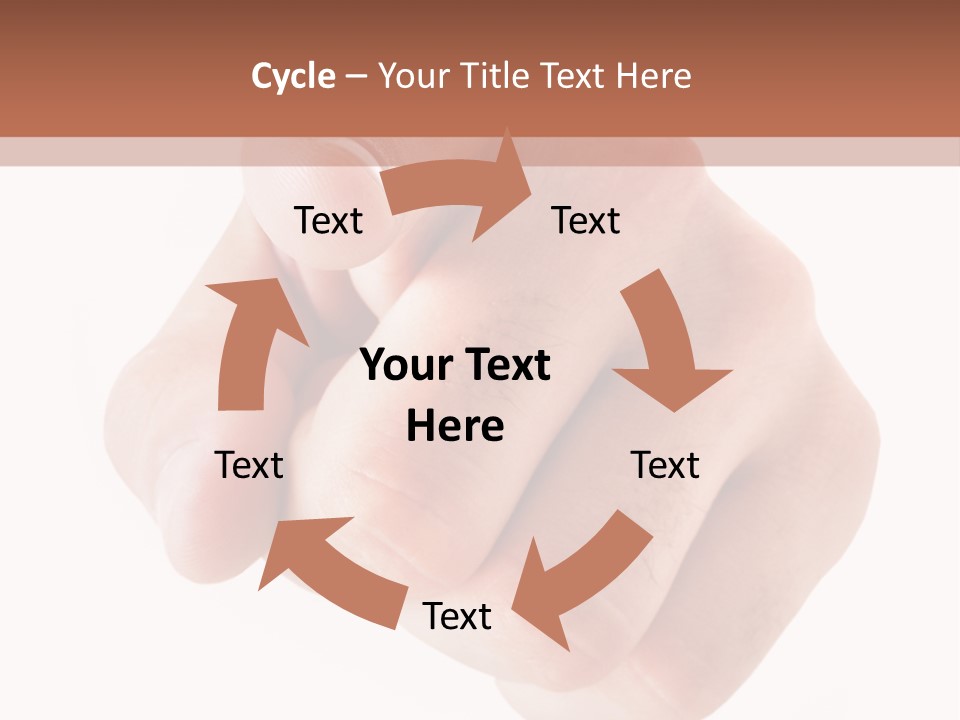 Cycle – Your Title Text Here

Text

Text

Your Text Here

Text

Text

Text